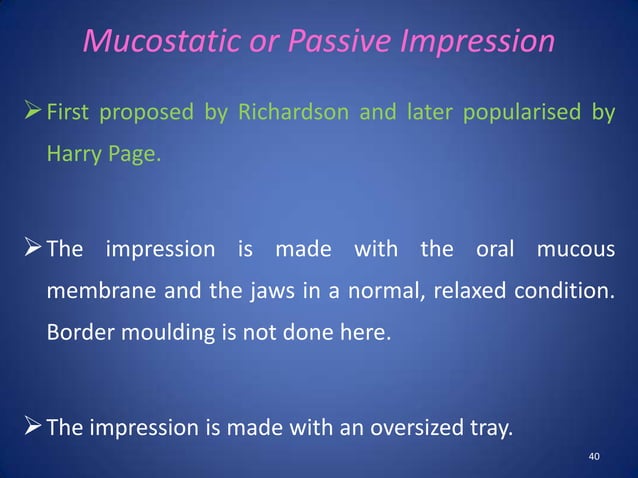 Mucostatic or Passive Impression

➢ First proposed by Richardson and later popularised by Harry Page.

➢ The impression is made with the oral mucous membrane and the jaws in a normal, relaxed condition. Border moulding is not done here.

➢ The impression is made with an oversized tray.

40